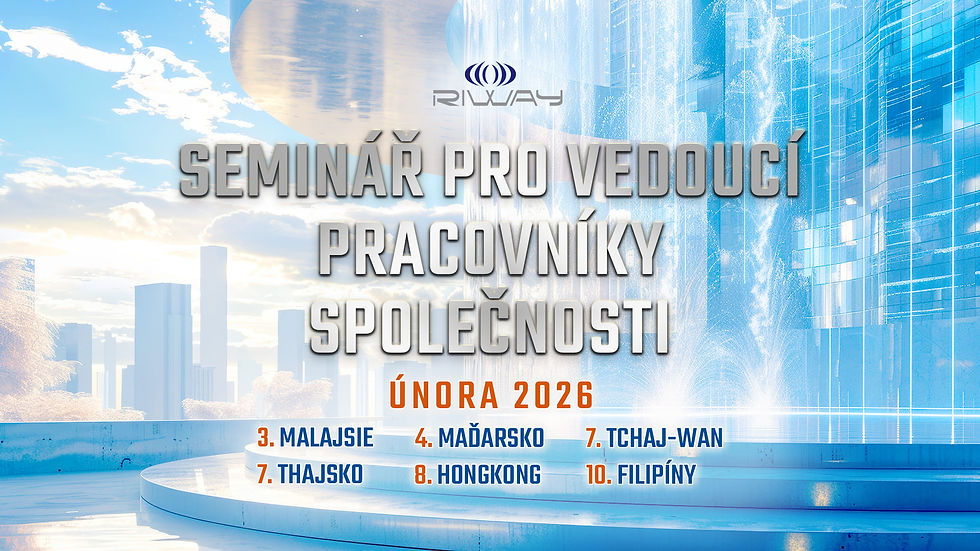 RIWAY

SEMINÁŘ PRO VEDOUCÍ PRACOVNÍKY SPOLEČNOSTI

ÚNORA 2026

3. MALAJSIE
4. MAĎARSKO
7. TCHAJ-WAN
7. THAJSKO
8. HONGKONG
10. FILIPÍNY